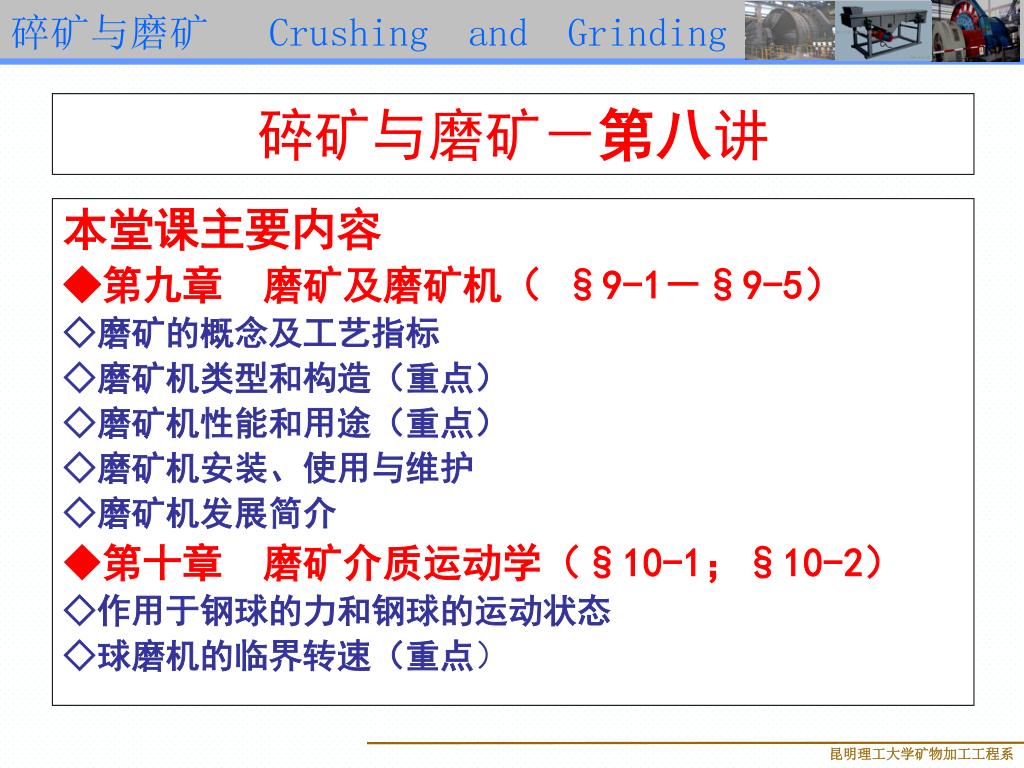 碎矿与磨矿 Crushing and Grinding

碎矿与磨矿－第八讲

本堂课主要内容

◆第九章 磨矿及磨矿机（ §9-1－§9-5）

◇磨矿的概念及工艺指标

◇磨矿机类型和构造（重点）

◇磨矿机性能和用途（重点）

◇磨矿机安装、使用与维护

◇磨矿机发展简介

◆第十章 磨矿介质运动学（§10-1；§10-2）

◇作用于钢球的力和钢球的运动状态

◇球磨机的临界转速（重点）

昆明理工大学矿物加工工程系